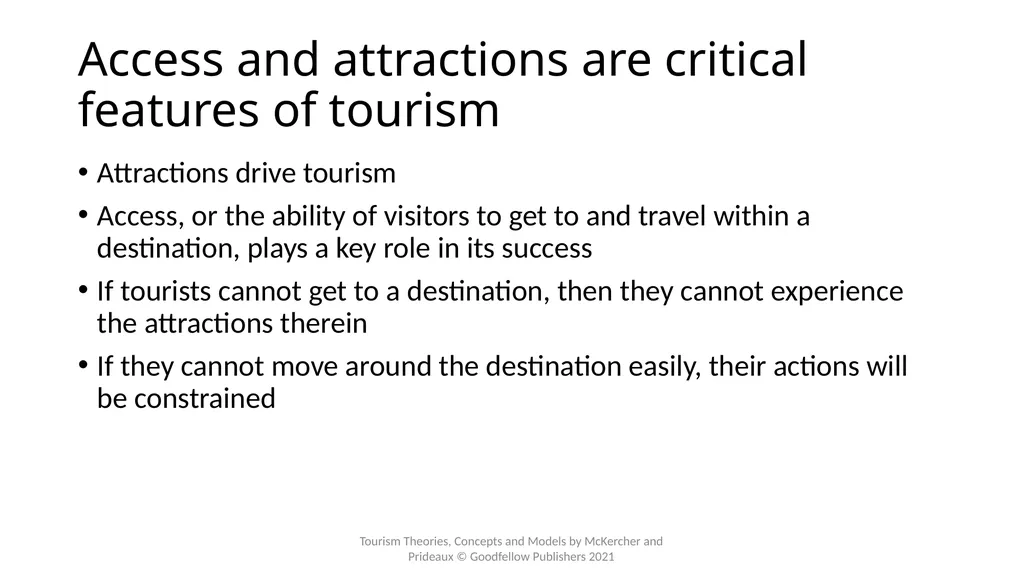 Access and attractions are critical features of tourism

• Attractions drive tourism
• Access, or the ability of visitors to get to and travel within a destination, plays a key role in its success
• If tourists cannot get to a destination, then they cannot experience the attractions therein
• If they cannot move around the destination easily, their actions will be constrained

Tourism Theories, Concepts and Models by McKercher and Prideaux © Goodfellow Publishers 2021